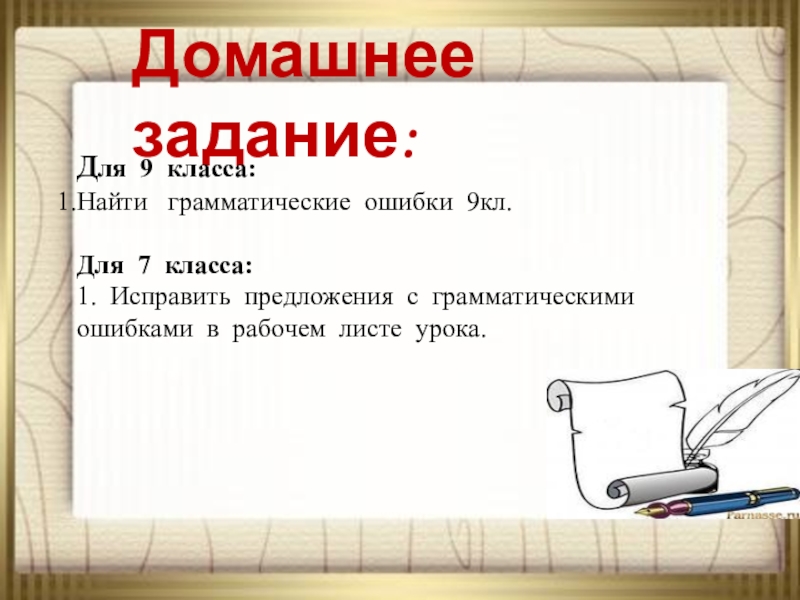 Домашнее задание:

Для 9 класса:
1.Найти грамматические ошибки 9кл.

Для 7 класса:
1. Исправить предложения с грамматическими ошибками в рабочем листе урока.

Parnasse.ru